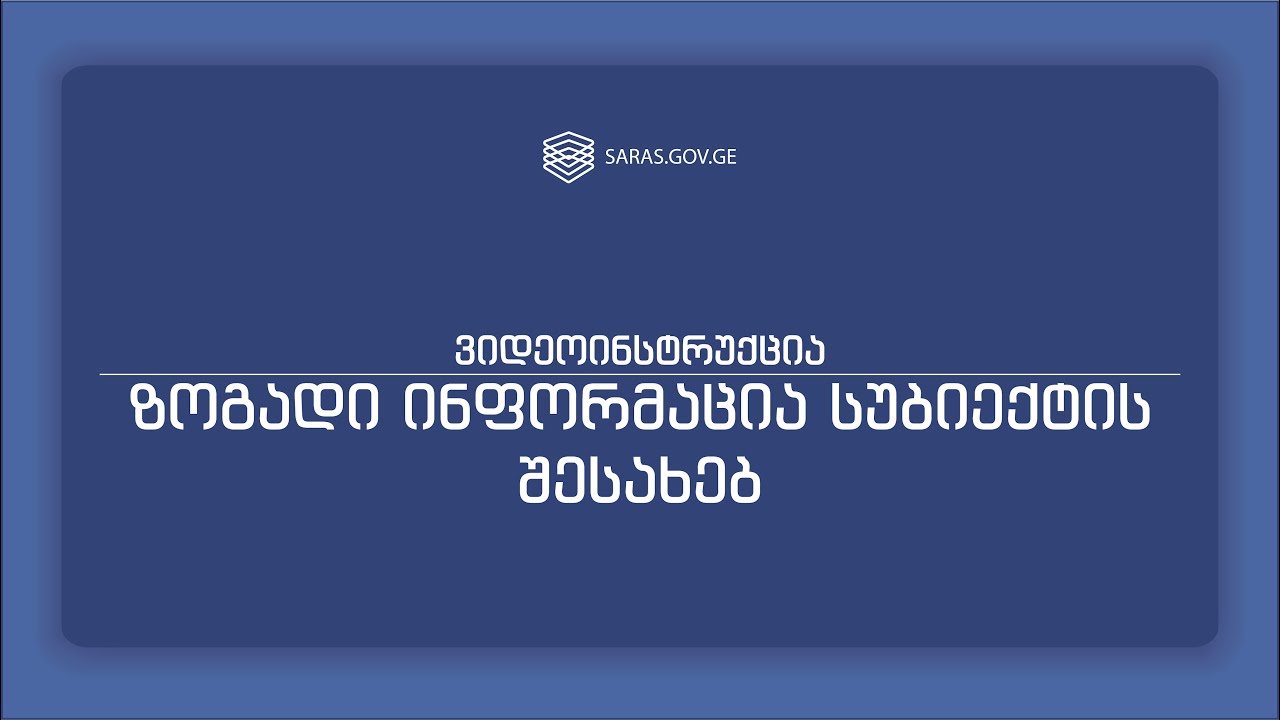 SARAS.GOV.GE

ვიდეოინსტრუქცია

ზოგადი ინფორმაცია სუბიექტის შესახებ